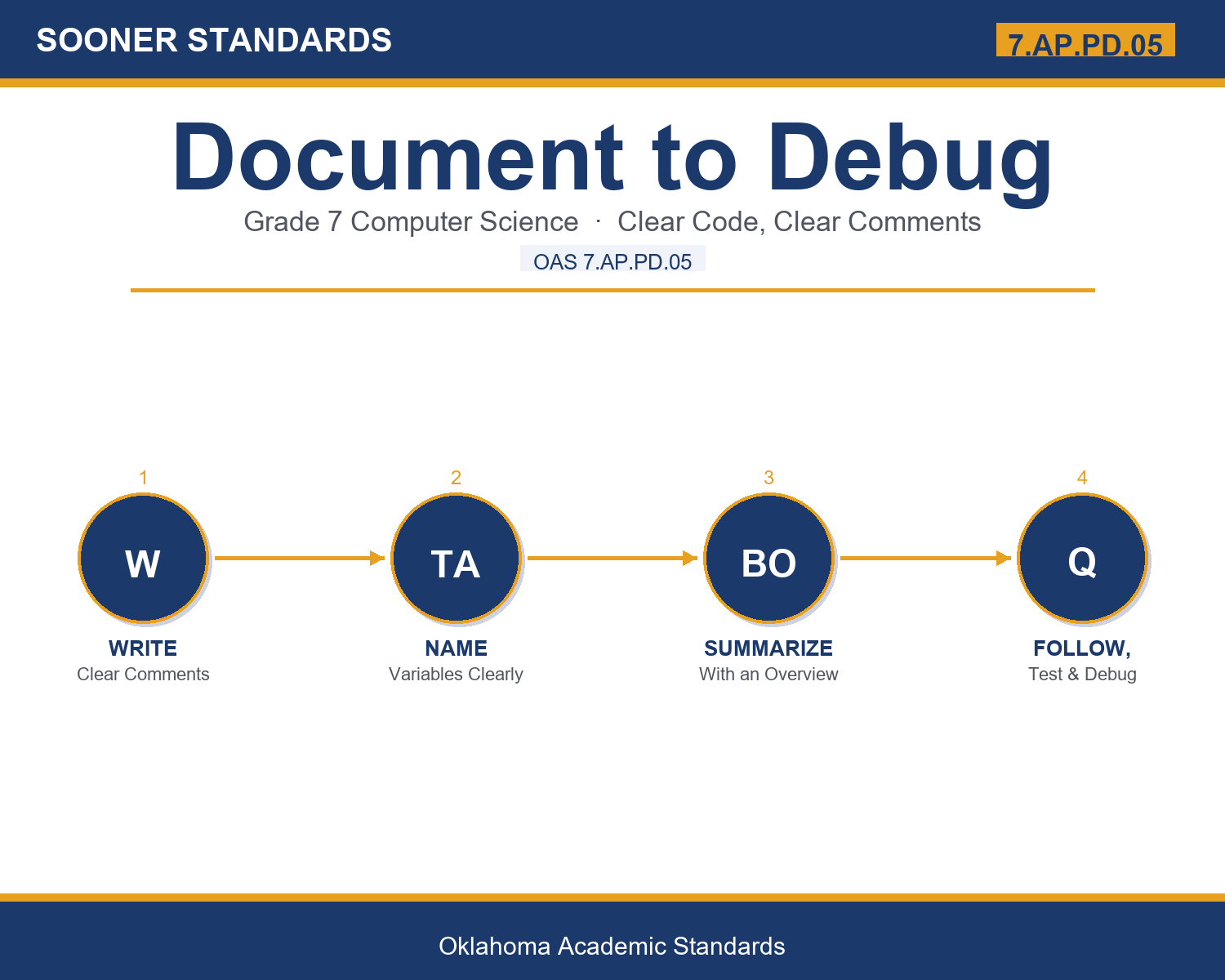 SOONER STANDARDS

7.AP.PD.05

Document to Debug

Grade 7 Computer Science · Clear Code, Clear Comments

OAS 7.AP.PD.05

1
W
WRITE
Clear Comments

2
TA
NAME
Variables Clearly

3
BO
SUMMARIZE
With an Overview

4
Q
FOLLOW,
Test & Debug

Oklahoma Academic Standards